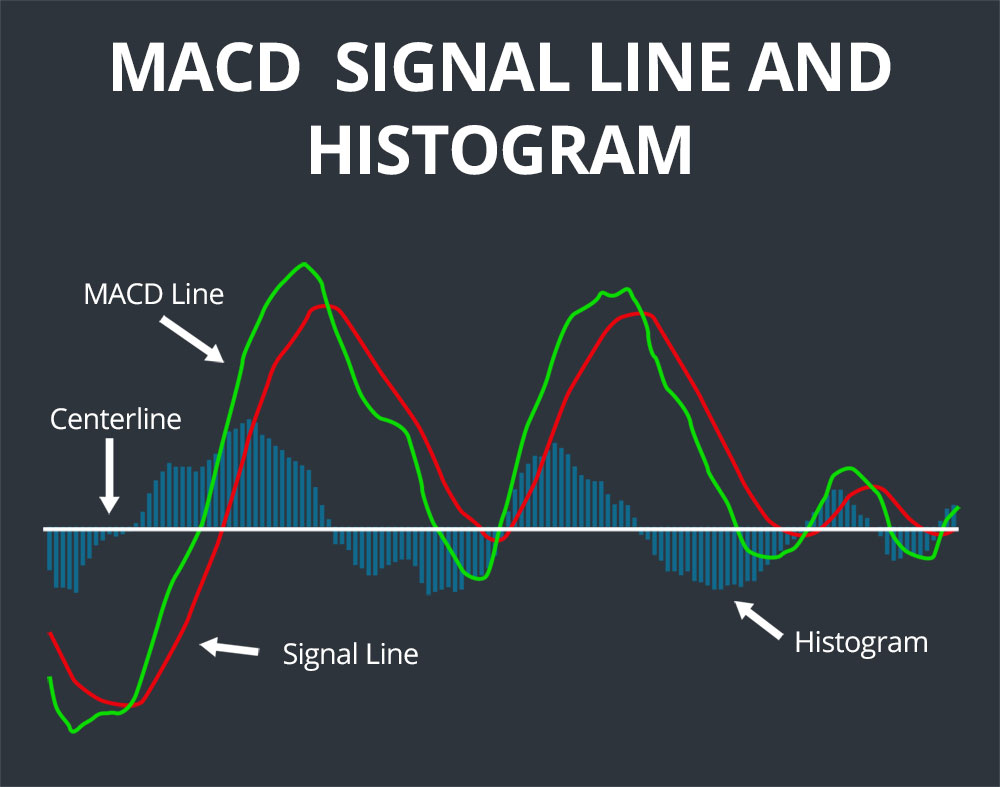 MACD SIGNAL LINE AND HISTOGRAM

MACD Line

Centerline

Signal Line

Histogram